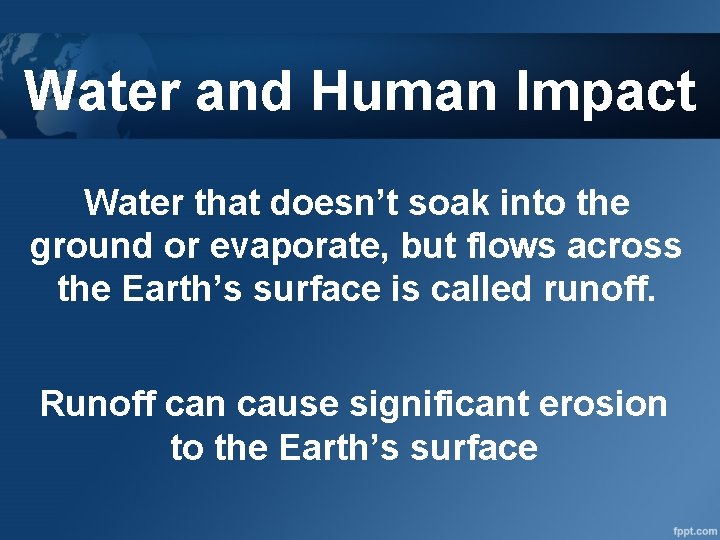 Water and Human Impact

Water that doesn’t soak into the ground or evaporate, but flows across the Earth’s surface is called runoff.

Runoff can cause significant erosion to the Earth’s surface

fppt.com